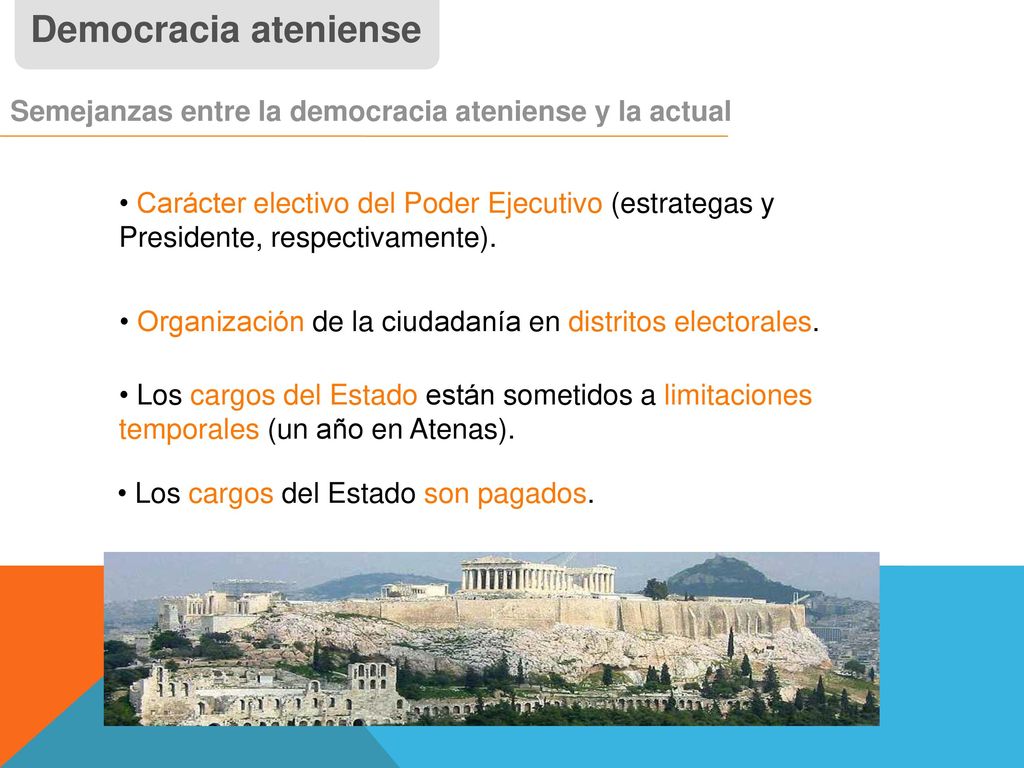 Democracia ateniense

Semejanzas entre la democracia ateniense y la actual

• Carácter electivo del Poder Ejecutivo (estrategas y Presidente, respectivamente).

• Organización de la ciudadanía en distritos electorales.

• Los cargos del Estado están sometidos a limitaciones temporales (un año en Atenas).

• Los cargos del Estado son pagados.